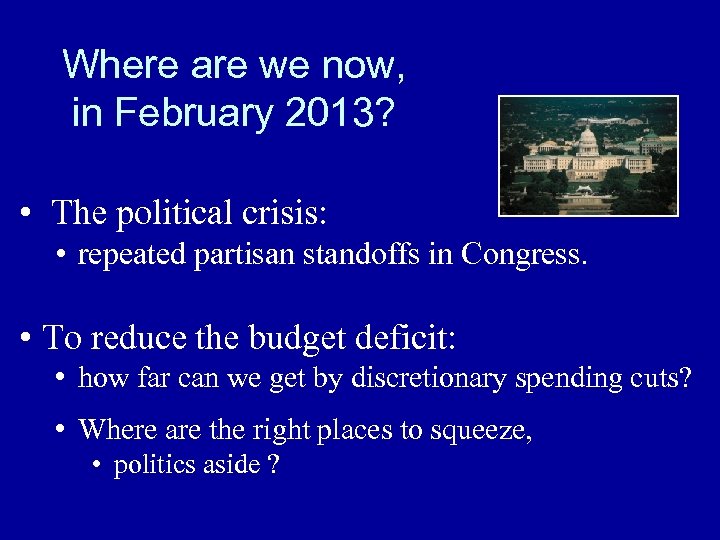 Where are we now, in February 2013?

• The political crisis:
  • repeated partisan standoffs in Congress.

• To reduce the budget deficit:
  • how far can we get by discretionary spending cuts?
  • Where are the right places to squeeze,
    • politics aside ?